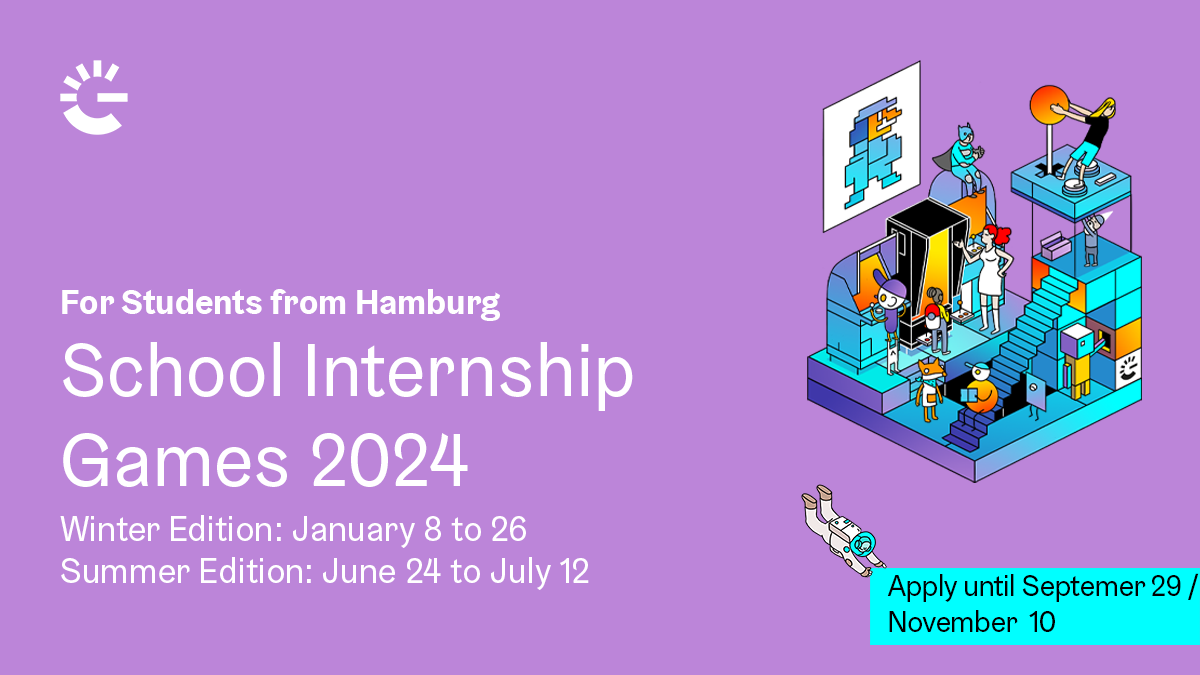 For Students from Hamburg

School Internship Games 2024

Winter Edition: January 8 to 26
Summer Edition: June 24 to July 12

Apply until Septemer 29 / November 10